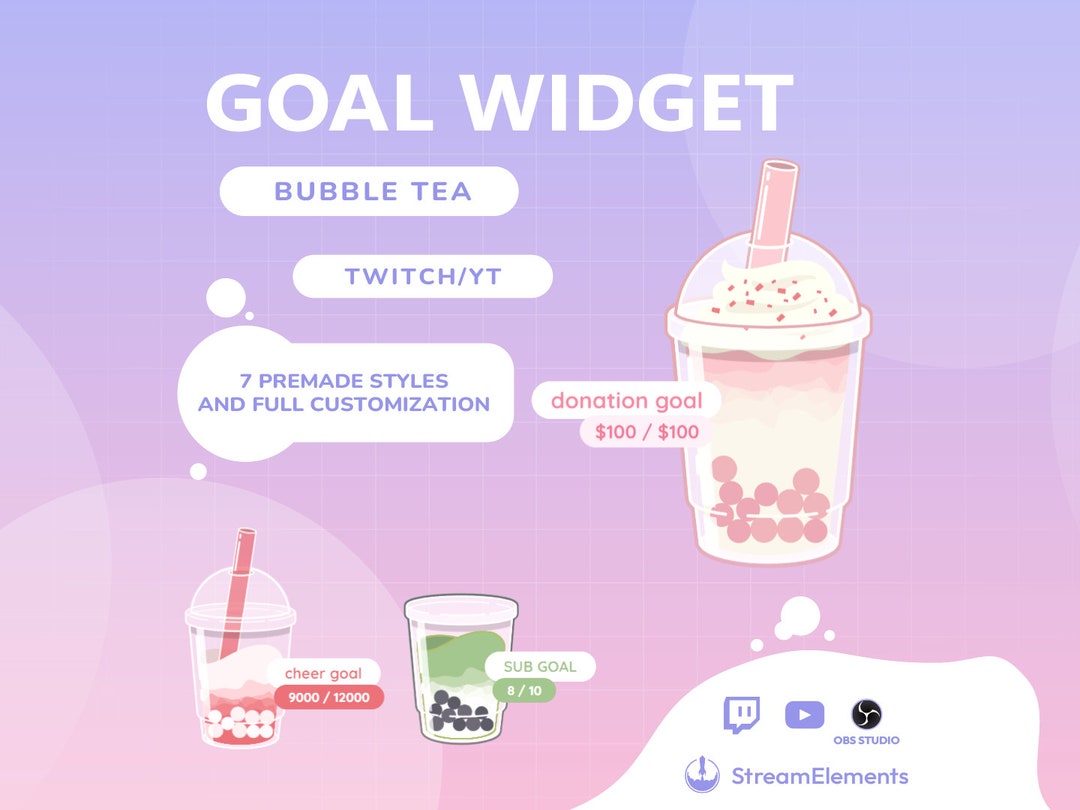 GOAL WIDGET

BUBBLE TEA

TWITCH/YT

7 PREMADE STYLES AND FULL CUSTOMIZATION

donation goal
$100 / $100

cheer goal
9000 / 12000

SUB GOAL
8 / 10

OBS STUDIO

StreamElements